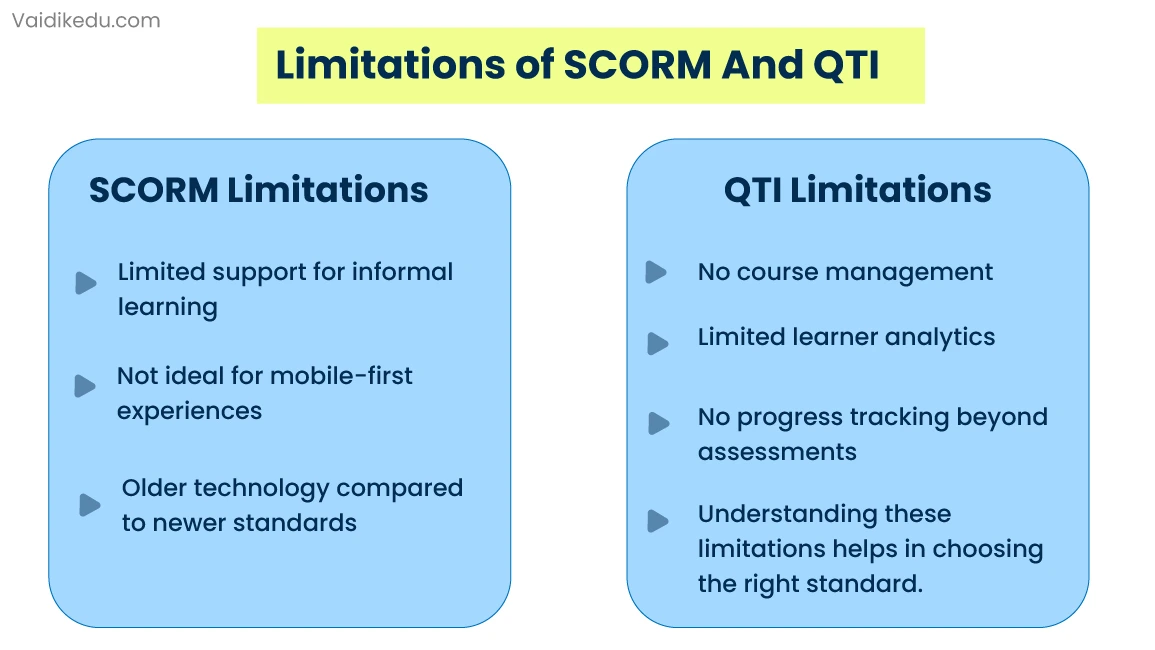 Vaidikedu.com

Limitations of SCORM And QTI

SCORM Limitations

Limited support for informal learning

Not ideal for mobile-first experiences

Older technology compared to newer standards

QTI Limitations

No course management

Limited learner analytics

No progress tracking beyond assessments

Understanding these limitations helps in choosing the right standard.